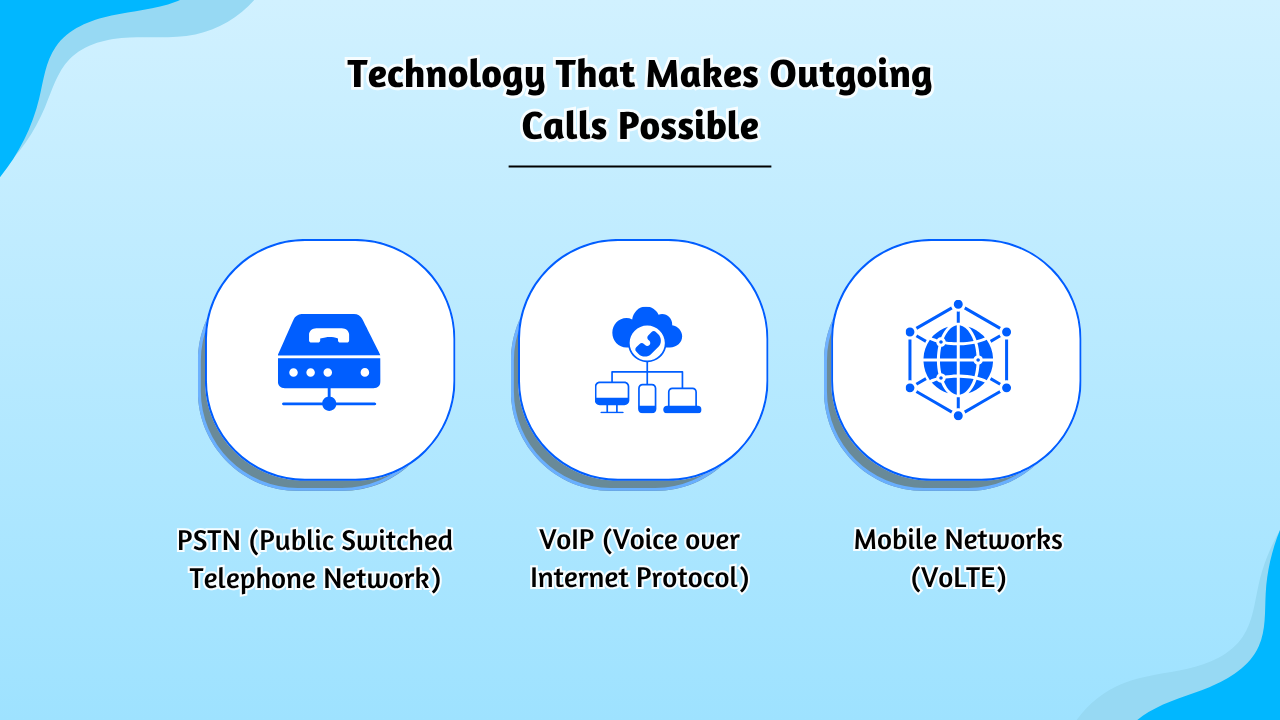 Technology That Makes Outgoing Calls Possible

PSTN (Public Switched Telephone Network)

VoIP (Voice over Internet Protocol)

Mobile Networks (VoLTE)